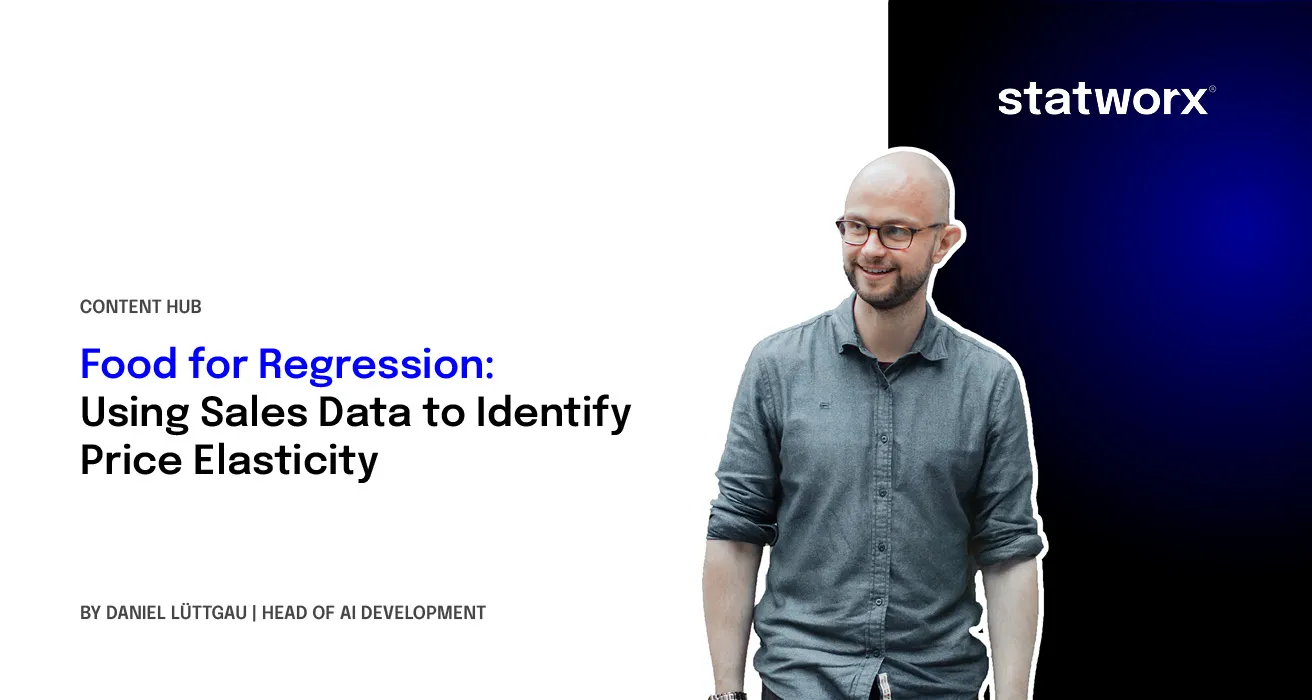 statworx®

CONTENT HUB

Food for Regression:
Using Sales Data to Identify Price Elasticity

BY DANIEL LÜTTGAU | HEAD OF AI DEVELOPMENT